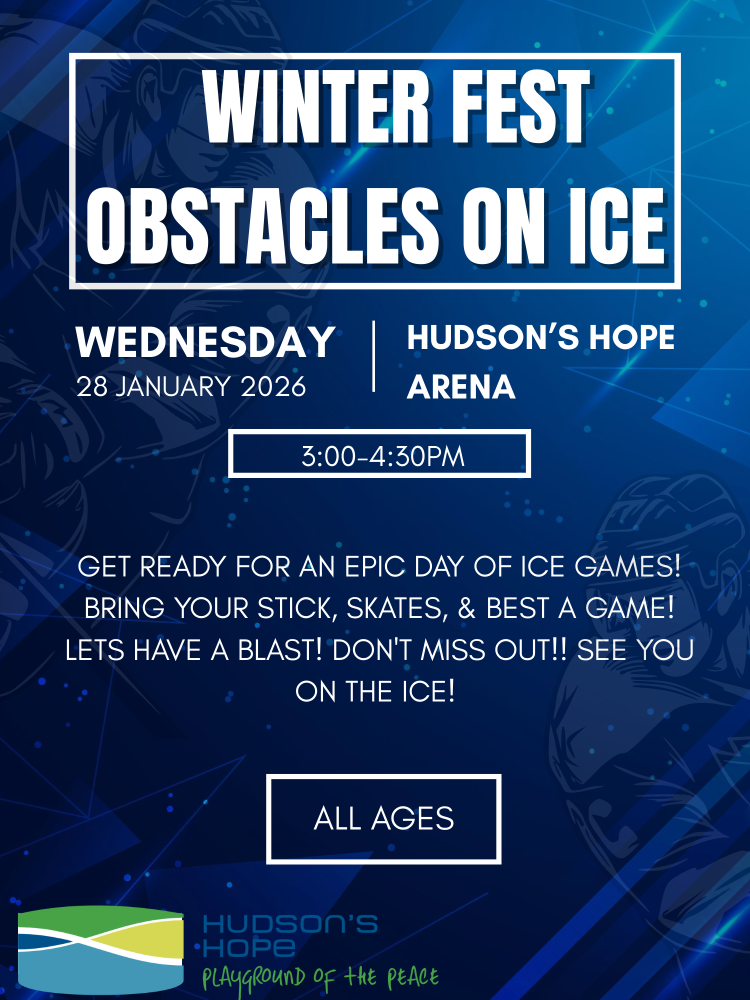 WINTER FEST
OBSTACLES ON ICE

WEDNESDAY
28 JANUARY 2026

HUDSON'S HOPE
ARENA

3:00-4:30PM

GET READY FOR AN EPIC DAY OF ICE GAMES! BRING YOUR STICK, SKATES, & BEST A GAME! LETS HAVE A BLAST! DON'T MISS OUT!! SEE YOU ON THE ICE!

ALL AGES

HUDSON'S
HOPE
PLAYGROUND OF THE PEACE